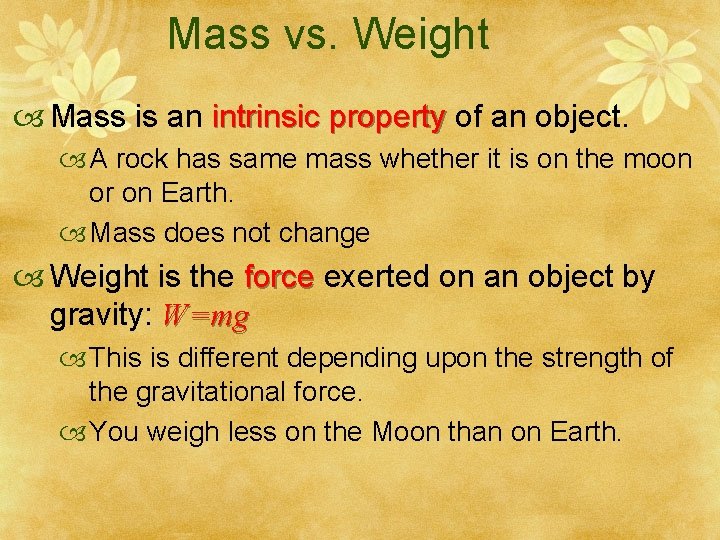 Mass vs. Weight

Mass is an intrinsic property of an object.

A rock has same mass whether it is on the moon or on Earth.

Mass does not change

Weight is the force exerted on an object by gravity: $W=mg$

This is different depending upon the strength of the gravitational force.

You weigh less on the Moon than on Earth.